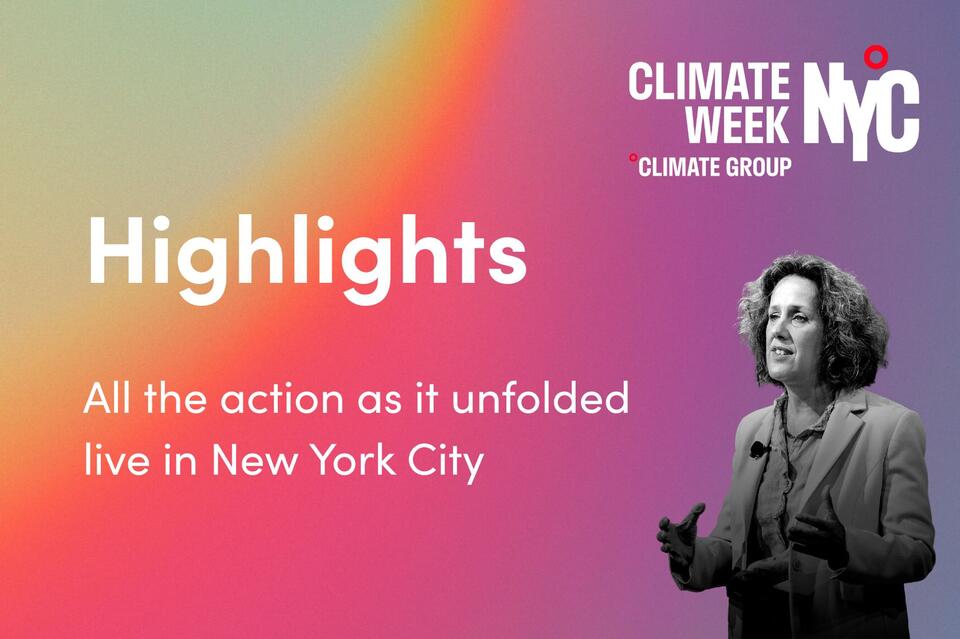 CLIMATE WEEK NYC
CLIMATE GROUP

Highlights

All the action as it unfolded live in New York City